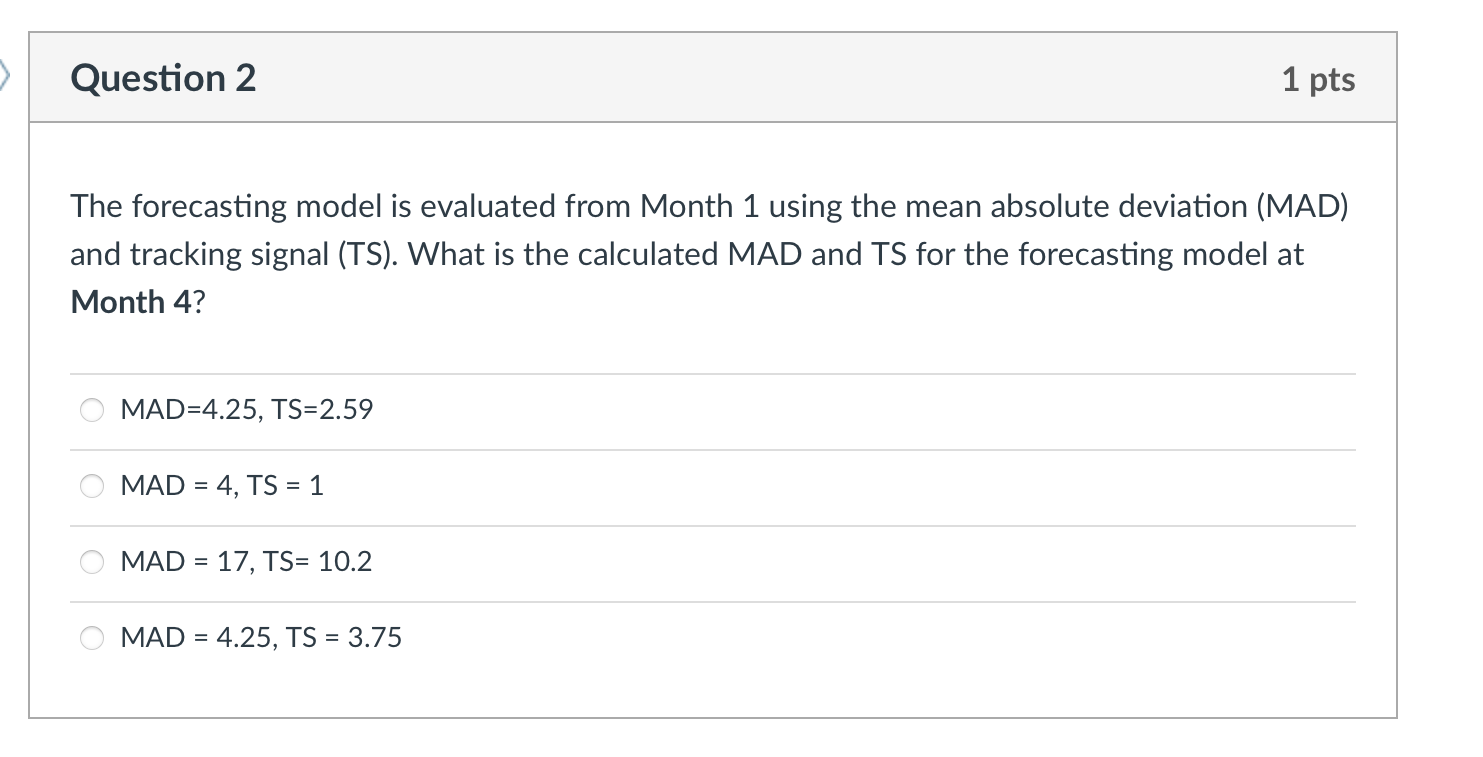 Question 2

1 pts

The forecasting model is evaluated from Month 1 using the mean absolute deviation (MAD) and tracking signal (TS). What is the calculated MAD and TS for the forecasting model at Month 4?

MAD=4.25, TS=2.59

MAD = 4, TS = 1

MAD = 17, TS= 10.2

MAD = 4.25, TS = 3.75